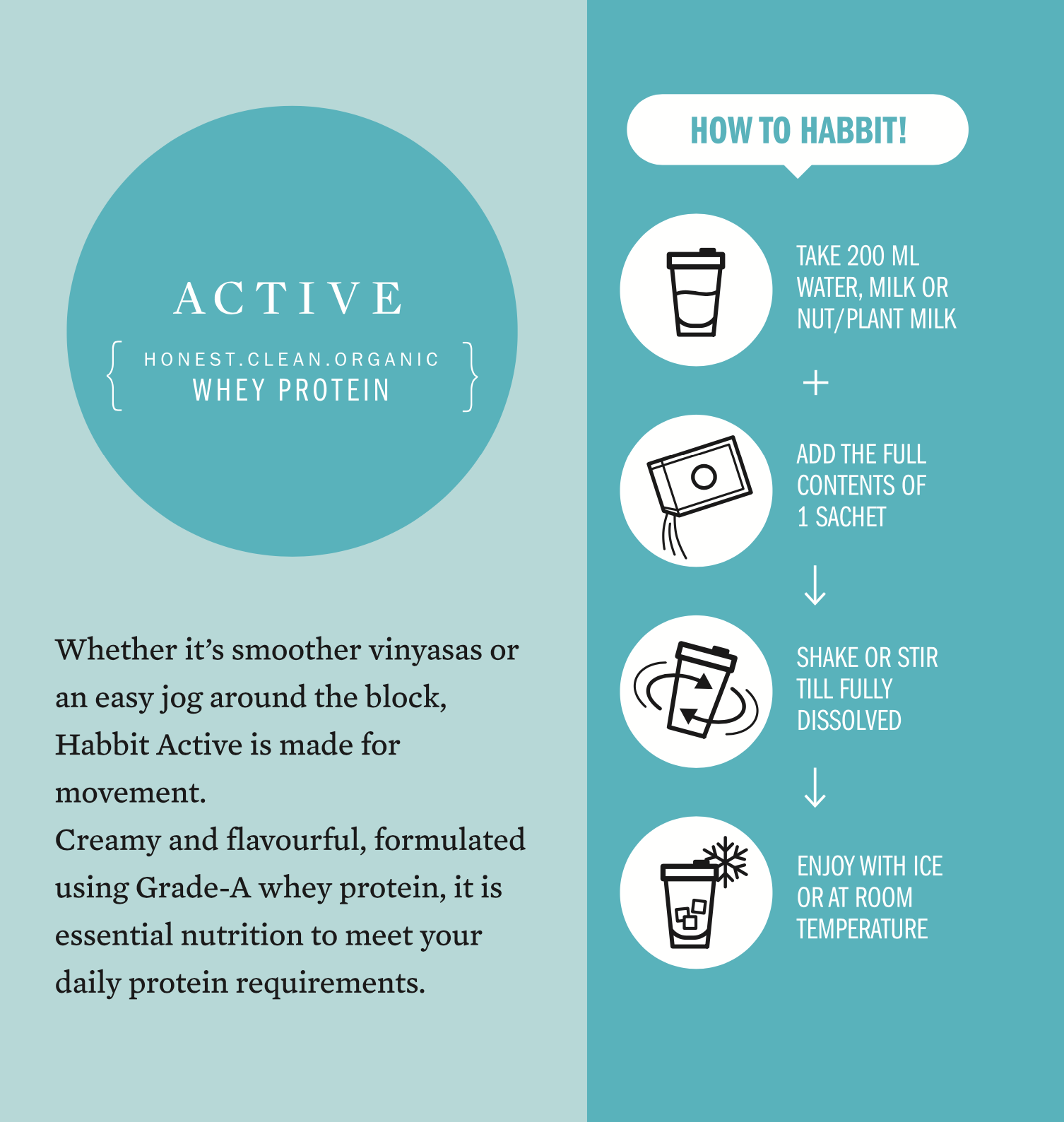 ACTIVE

{ HONEST.CLEAN.ORGANIC WHEY PROTEIN }

Whether it's smoother vinyasas or an easy jog around the block, Habbit Active is made for movement.
Creamy and flavourful, formulated using Grade-A whey protein, it is essential nutrition to meet your daily protein requirements.

HOW TO HABBIT!

TAKE 200 ML WATER, MILK OR NUT/PLANT MILK

+

ADD THE FULL CONTENTS OF 1 SACHET

↓

SHAKE OR STIR TILL FULLY DISSOLVED

↓

ENJOY WITH ICE OR AT ROOM TEMPERATURE